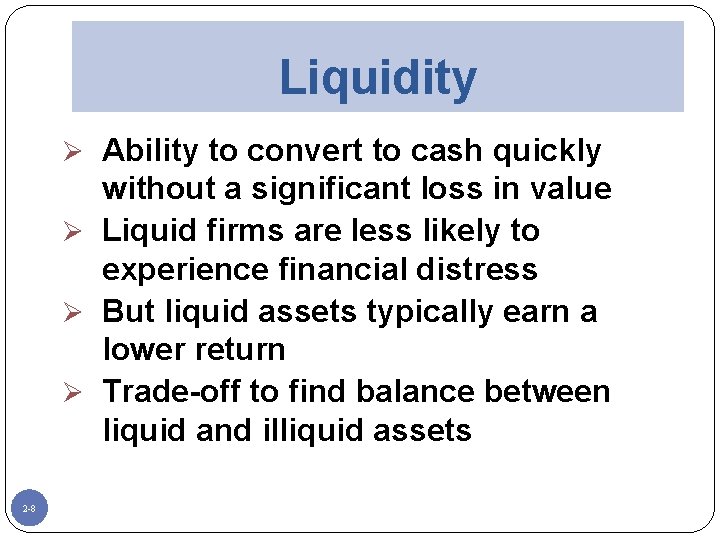 Liquidity

➢ Ability to convert to cash quickly without a significant loss in value

➢ Liquid firms are less likely to experience financial distress

➢ But liquid assets typically earn a lower return

➢ Trade-off to find balance between liquid and illiquid assets

2-8